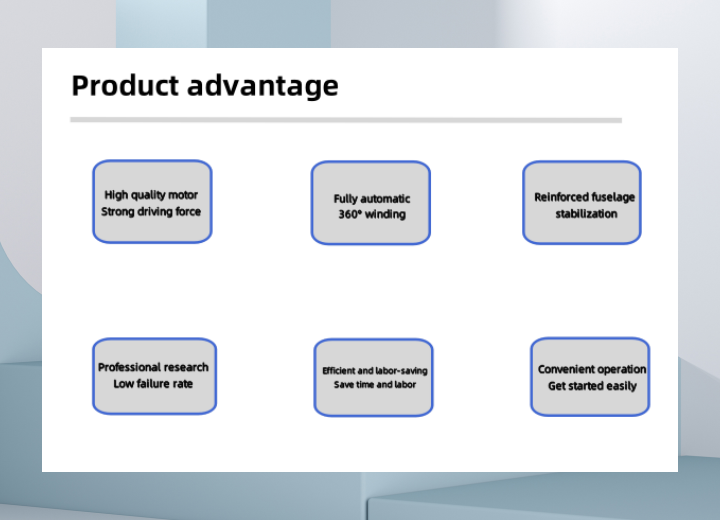 Product advantage

High quality motor
Strong driving force

Fully automatic
360° winding

Reinforced fuselage
stabilization

Professional research
Low failure rate

Efficient and labor-saving
Save time and labor

Convenient operation
Get started easily